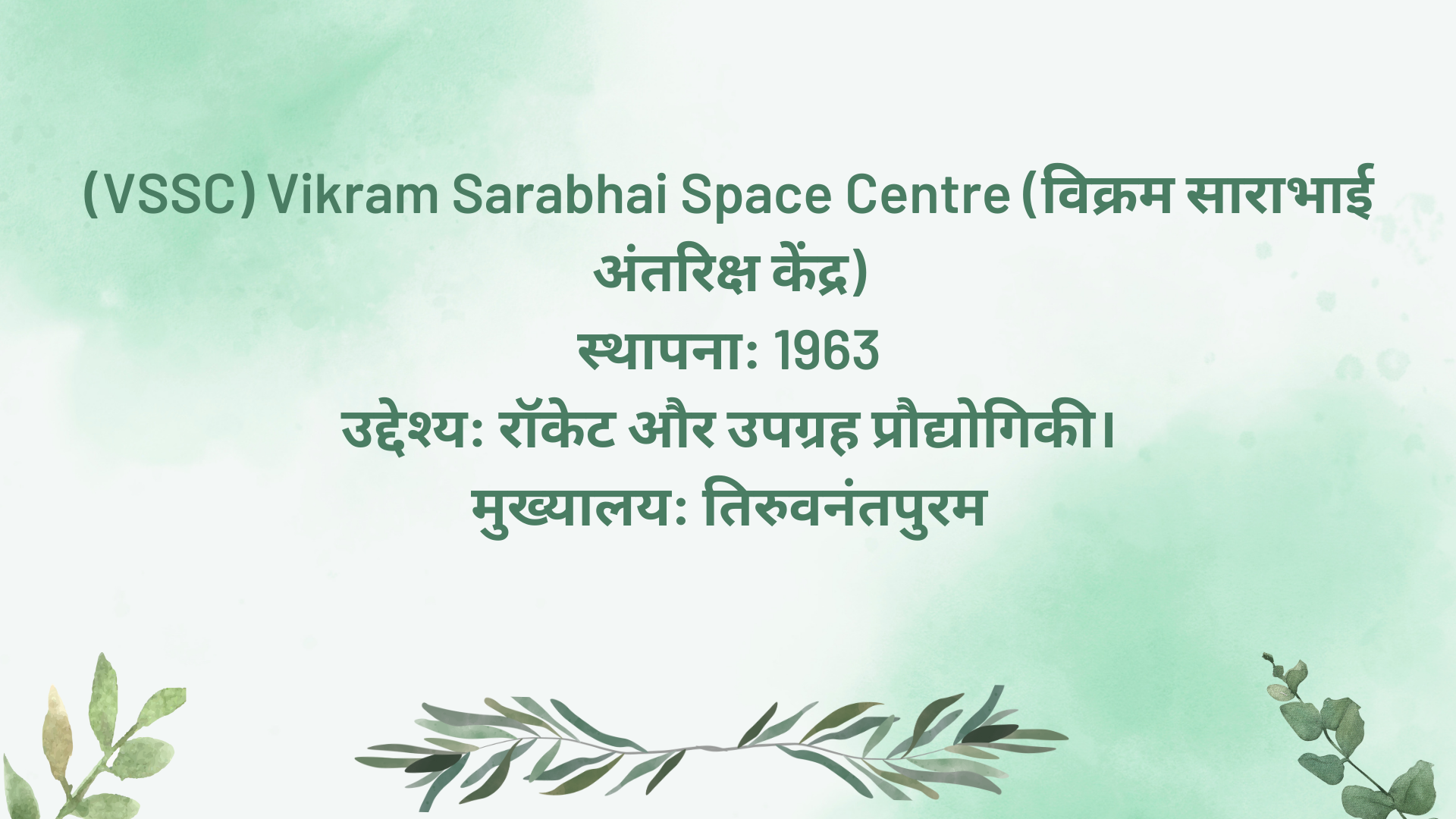 (VSSC) Vikram Sarabhai Space Centre (विक्रम साराभाई अंतरिक्ष केंद्र)
स्थापना: 1963
उद्देश्य: रॉकेट और उपग्रह प्रौद्योगिकी।
मुख्यालय: तिरुवनंतपुरम